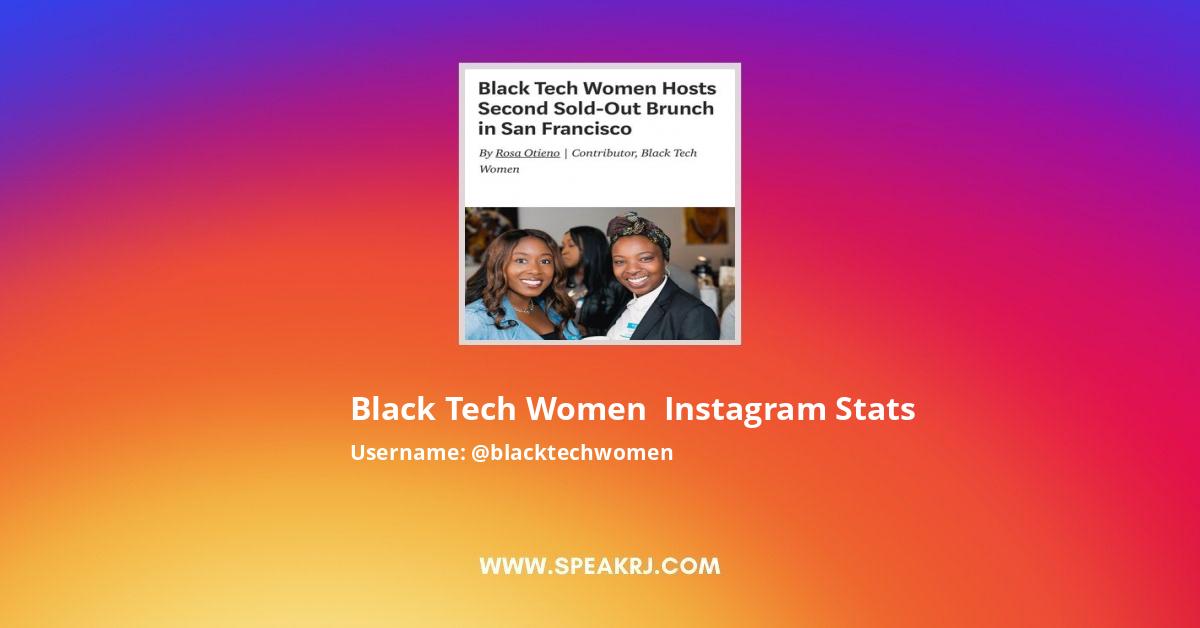 Black Tech Women Hosts Second Sold-Out Brunch in San Francisco

By Rosa Otieno | Contributor, Black Tech Women

Black Tech Women  Instagram Stats

Username: @blacktechwomen

WWW.SPEAKRJ.COM